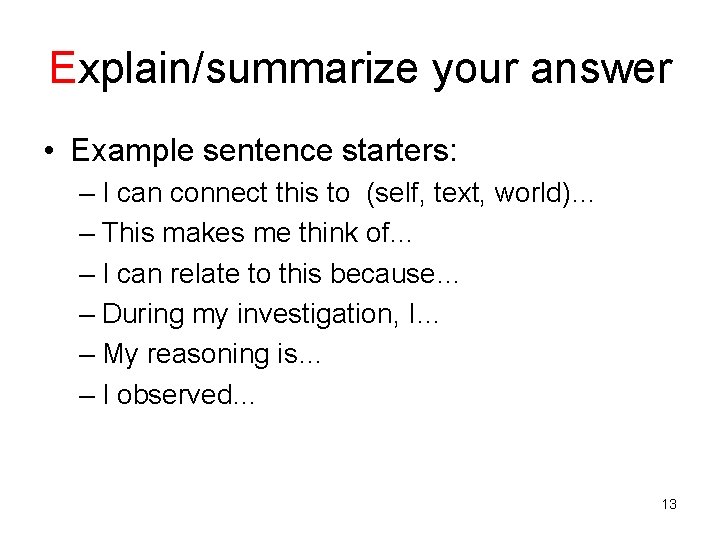 Explain/summarize your answer

• Example sentence starters:
– I can connect this to (self, text, world)…
– This makes me think of…
– I can relate to this because…
– During my investigation, I…
– My reasoning is…
– I observed…

13